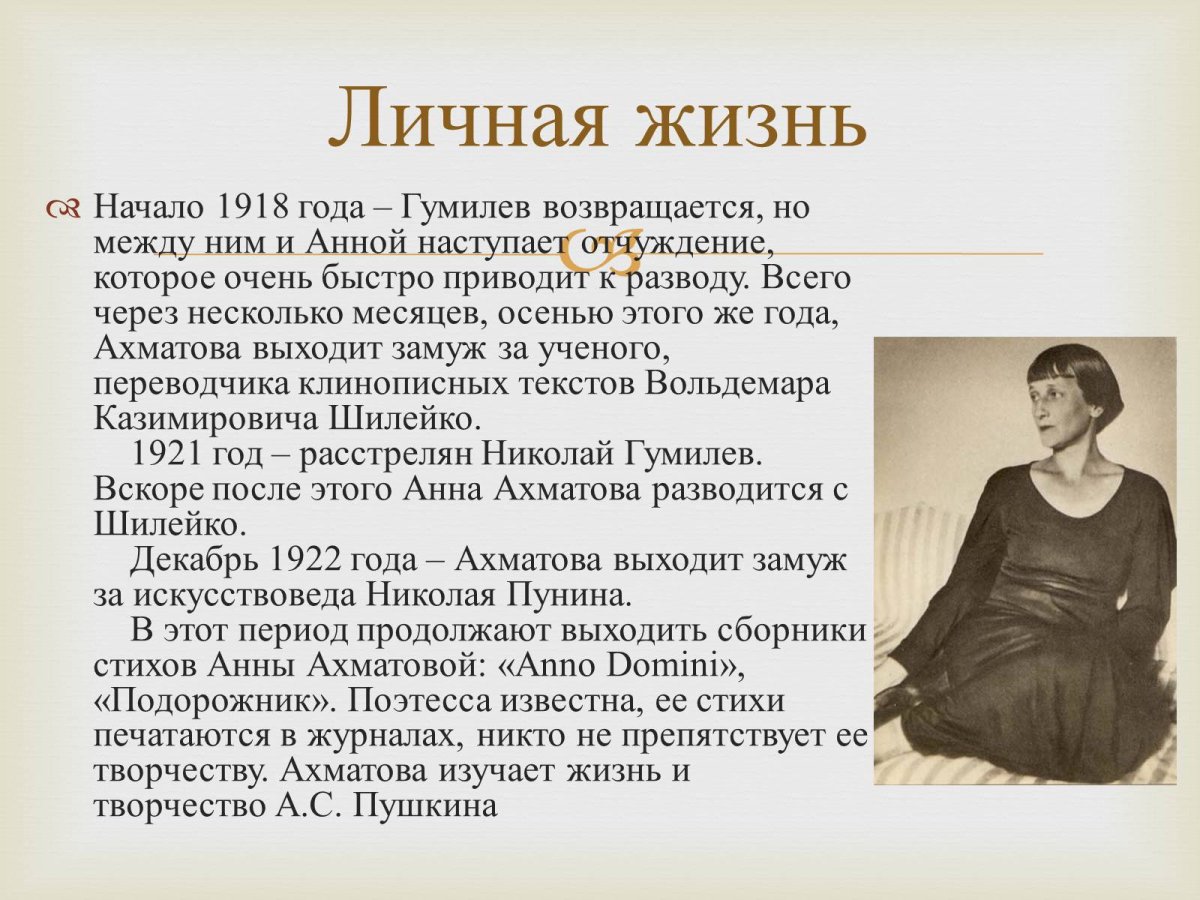 Личная жизнь

Начало 1918 года – Гумилев возвращается, но между ним и Анной наступает отчуждение, которое очень быстро приводит к разводу. Всего через несколько месяцев, осенью этого же года, Ахматова выходит замуж за ученого, переводчика клинописных текстов Вольдемара Казимировича Шилейко.

1921 год – расстрелян Николай Гумилев. Вскоре после этого Анна Ахматова разводится с Шилейко.

Декабрь 1922 года – Ахматова выходит замуж за искусствоведа Николая Пунина.

В этот период продолжают выходить сборники стихов Анны Ахматовой: «Anno Domini», «Подорожник». Поэтесса известна, ее стихи печатаются в журналах, никто не препятствует ее творчеству. Ахматова изучает жизнь и творчество А.С. Пушкина